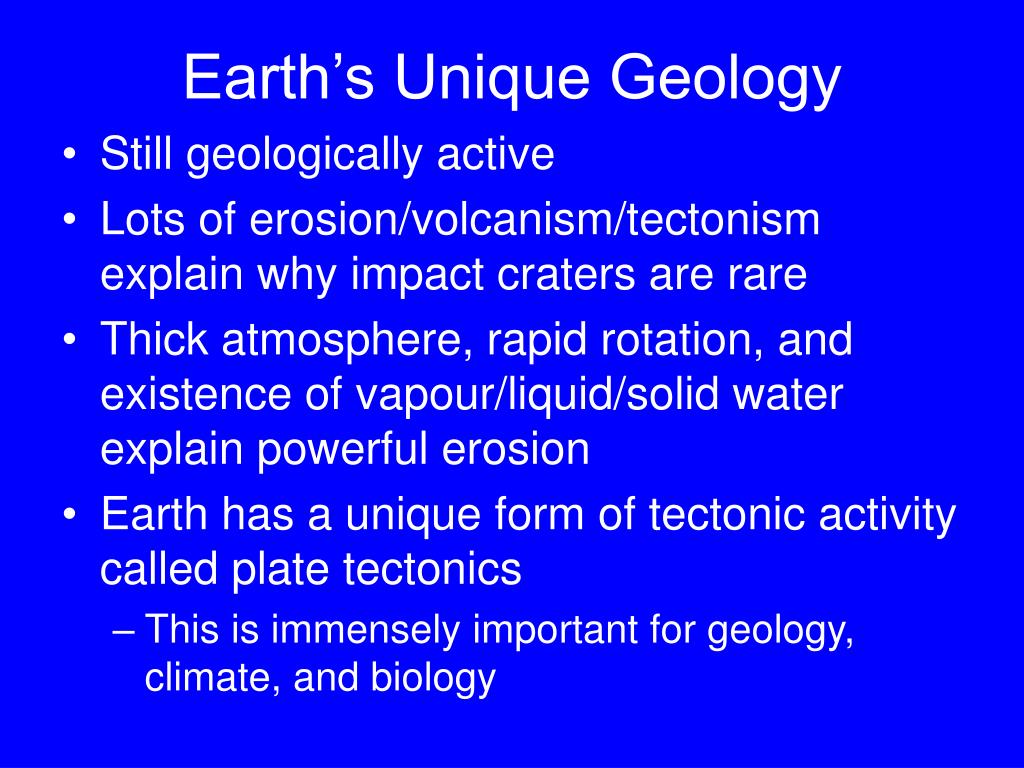 Earth’s Unique Geology

• Still geologically active
• Lots of erosion/volcanism/tectonism explain why impact craters are rare
• Thick atmosphere, rapid rotation, and existence of vapour/liquid/solid water explain powerful erosion
• Earth has a unique form of tectonic activity called plate tectonics
  – This is immensely important for geology, climate, and biology